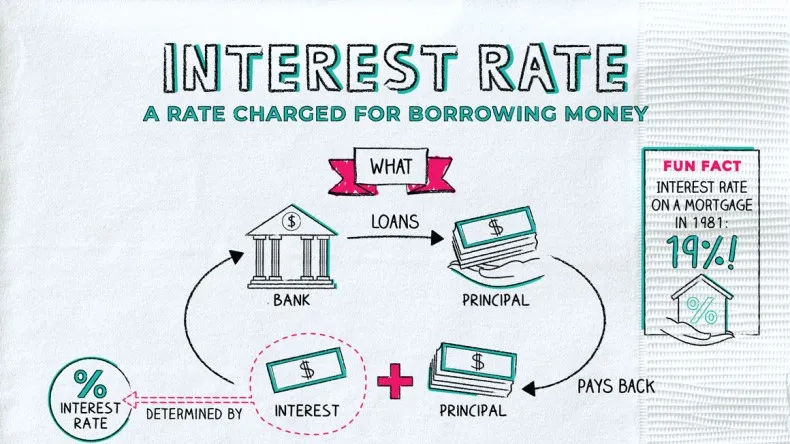 INTEREST RATE
A RATE CHARGED FOR BORROWING MONEY

WHAT

$ BANK
LOANS
$ PRINCIPAL
PAYS BACK
$ PRINCIPAL
+
$ INTEREST
DETERMINED BY
% INTEREST RATE

FUN FACT
INTEREST RATE ON A MORTGAGE IN 1981:
19%!
%